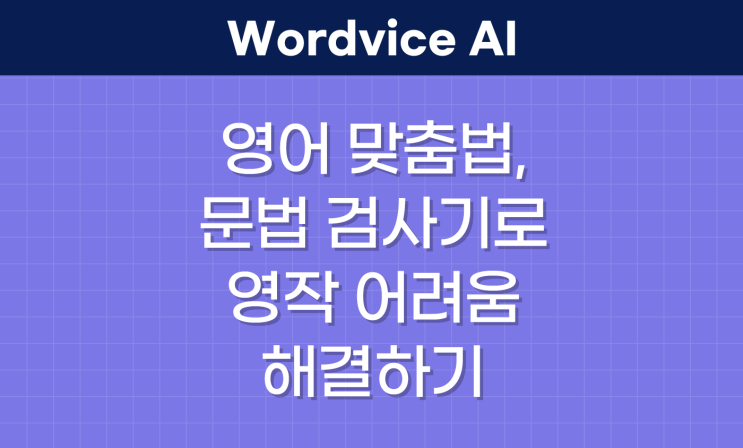 Wordvice AI

영어 맞춤법, 문법 검사기로 영작 어려움 해결하기